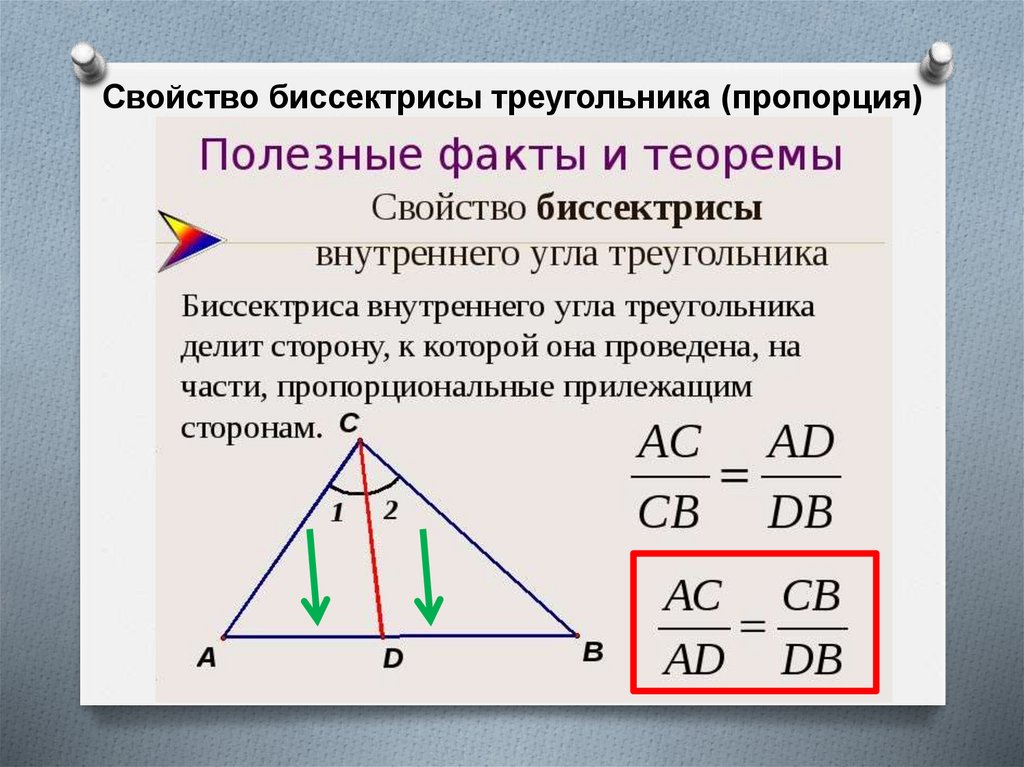 Свойство биссектрисы треугольника (пропорция)

Полезные факты и теоремы

Свойство **биссектрисы** внутреннего угла треугольника

Биссектриса внутреннего угла треугольника делит сторону, к которой она проведена, на части, пропорциональные прилежащим сторонам.

C
1
2
A
D
B

$\frac{AC}{CB} = \frac{AD}{DB}$

$\frac{AC}{AD} = \frac{CB}{DB}$